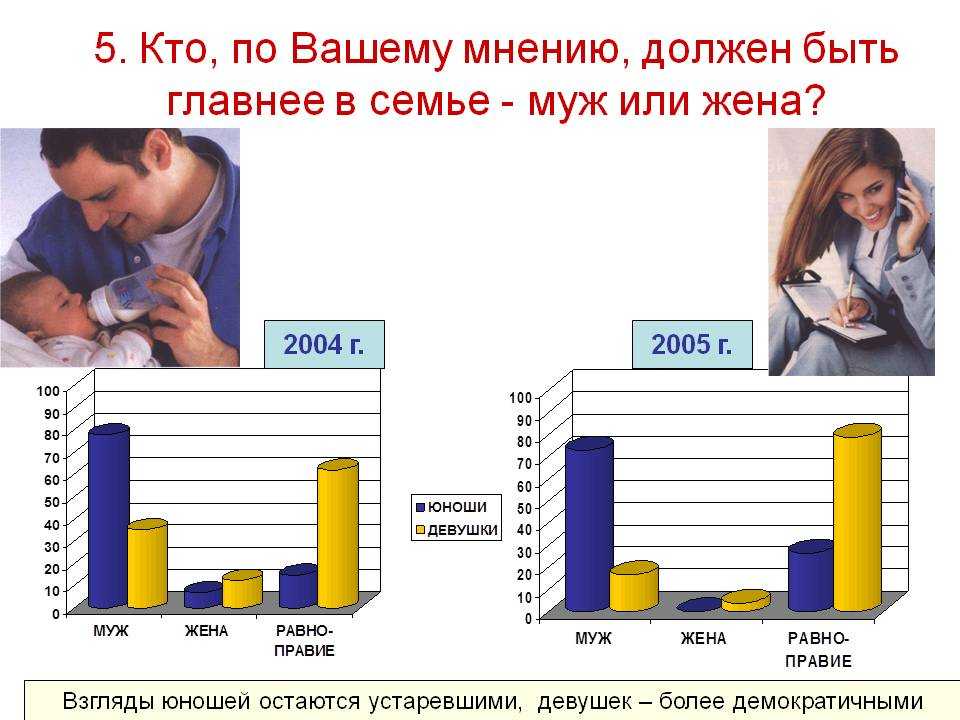 5. Кто, по Вашему мнению, должен быть главнее в семье - муж или жена?

2004 г.

100
90
80
70
60
50
40
30
20
10
0

МУЖ
ЖЕНА
РАВНО-ПРАВИЕ

ЮНОШИ
ДЕВУШКИ

2005 г.

100
90
80
70
60
50
40
30
20
10
0

МУЖ
ЖЕНА
РАВНО-ПРАВИЕ

Взгляды юношей остаются устаревшими, девушек – более демократичными